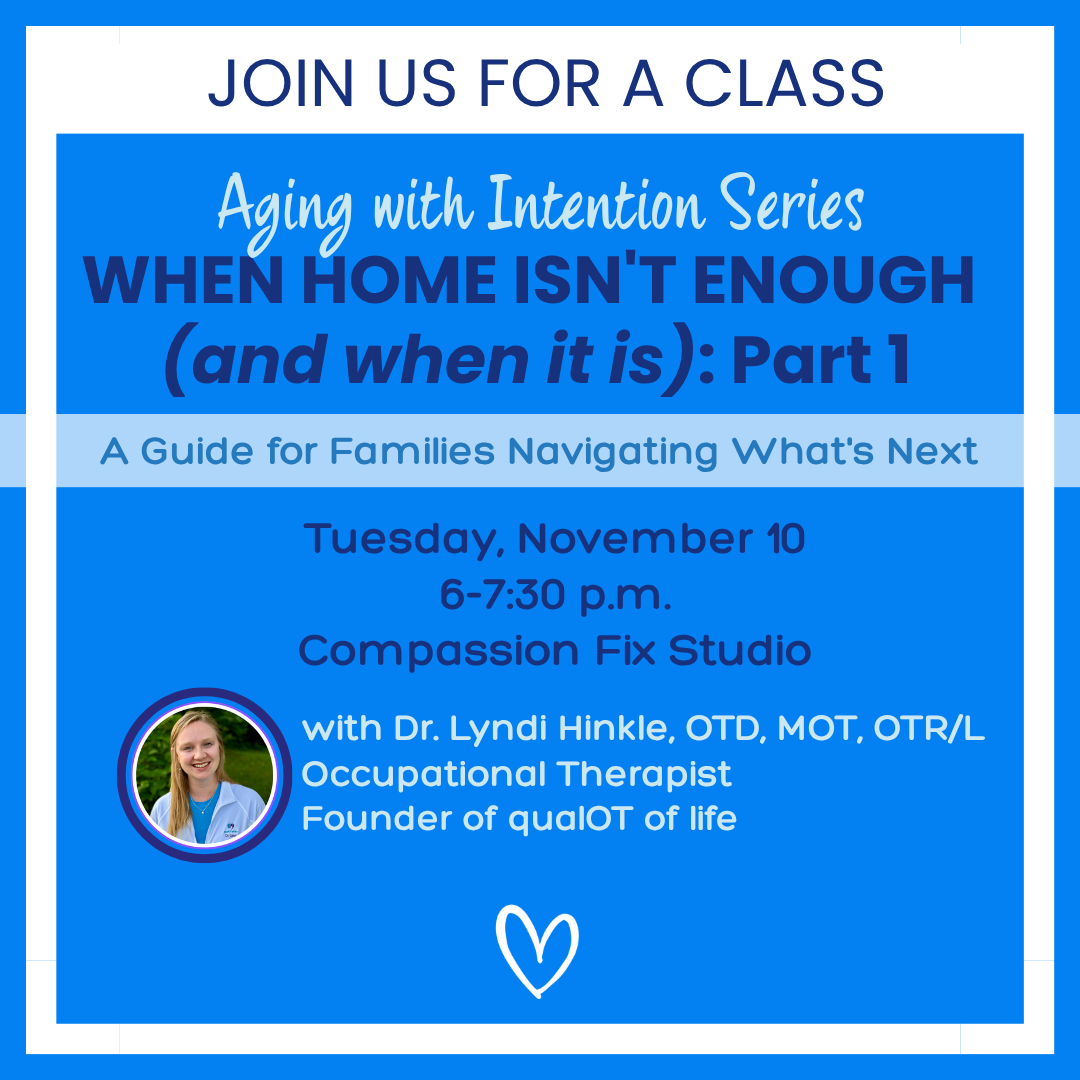 JOIN US FOR A CLASS

Aging with Intention Series
WHEN HOME ISN'T ENOUGH (and when it is): Part 1

A Guide for Families Navigating What's Next

Tuesday, November 10
6-7:30 p.m.
Compassion Fix Studio

with Dr. Lyndi Hinkle, OTD, MOT, OTR/L
Occupational Therapist
Founder of qualOT of life